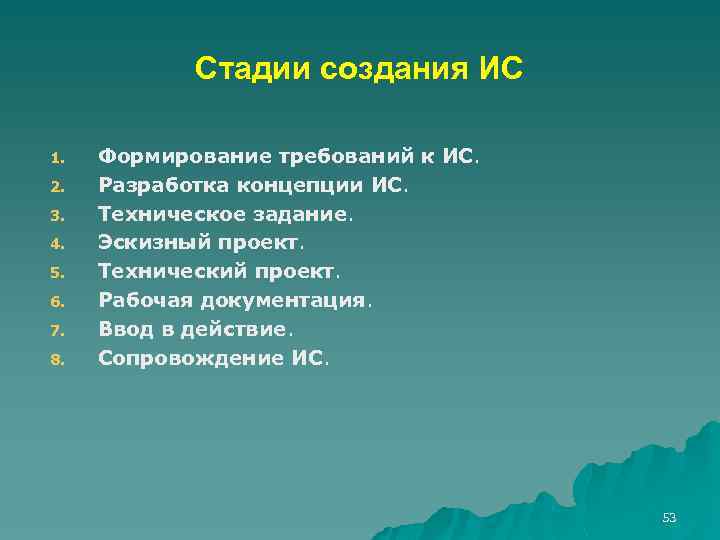 Стадии создания ИС

1. Формирование требований к ИС.
2. Разработка концепции ИС.
3. Техническое задание.
4. Эскизный проект.
5. Технический проект.
6. Рабочая документация.
7. Ввод в действие.
8. Сопровождение ИС.

53